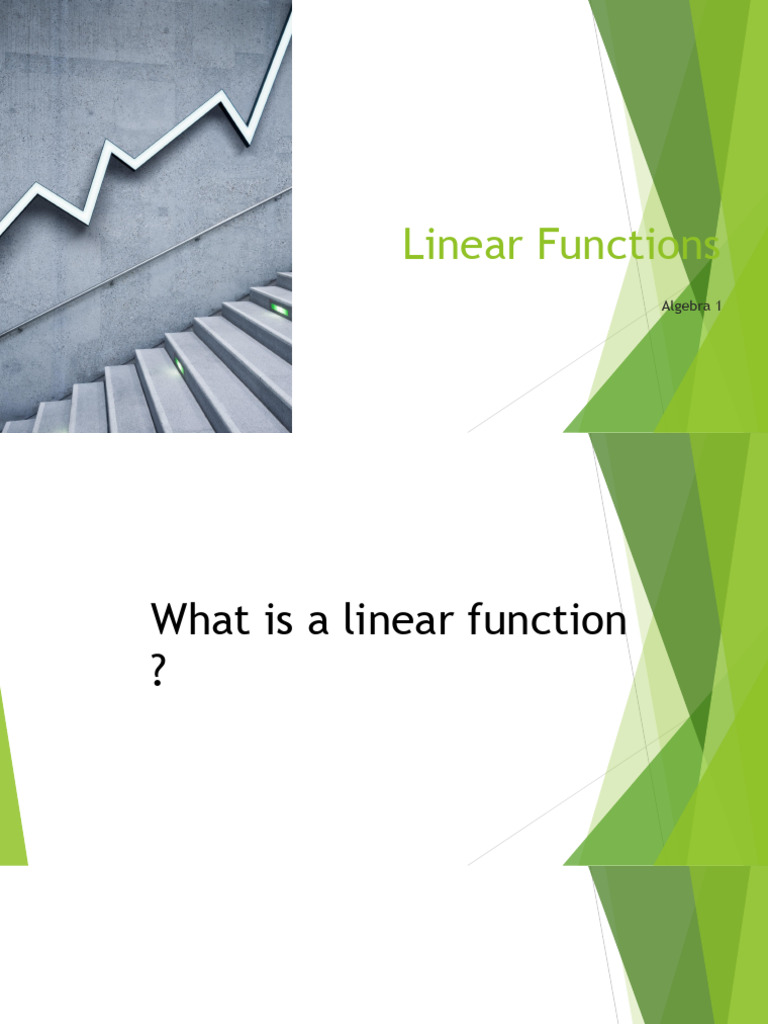 Linear Functions

Algebra 1

What is a linear function
?